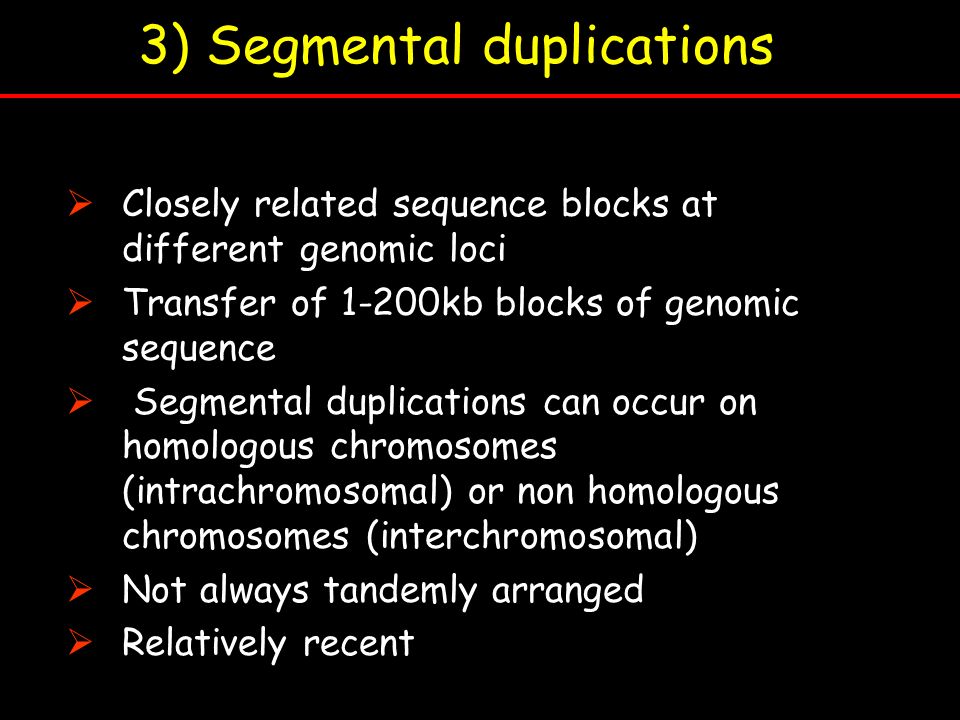 3) Segmental duplications

➢ Closely related sequence blocks at different genomic loci
➢ Transfer of 1-200kb blocks of genomic sequence
➢ Segmental duplications can occur on homologous chromosomes (intrachromosomal) or non homologous chromosomes (interchromosomal)
➢ Not always tandemly arranged
➢ Relatively recent